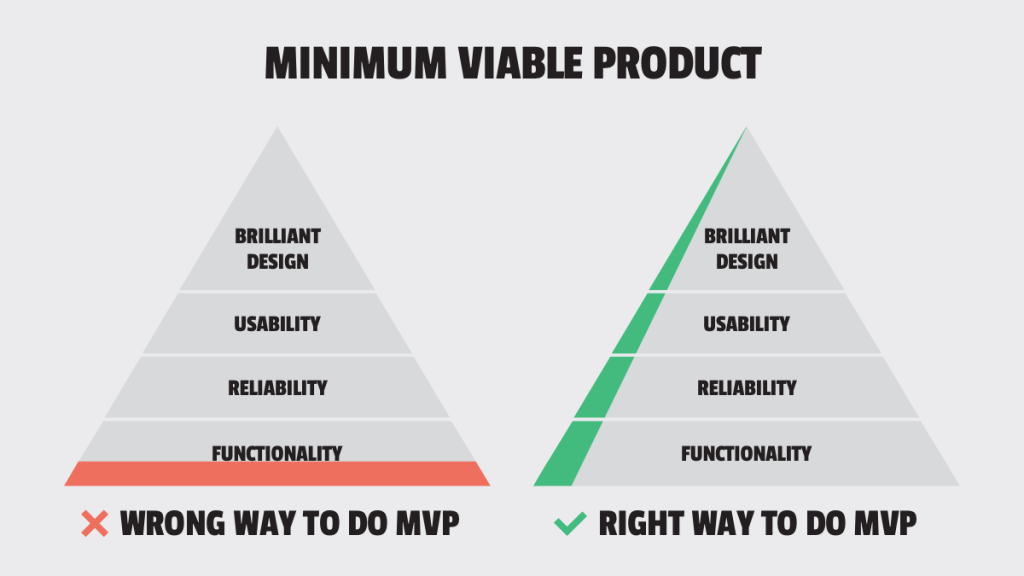 MINIMUM VIABLE PRODUCT

BRILLIANT DESIGN

USABILITY

RELIABILITY

FUNCTIONALITY

✕ WRONG WAY TO DO MVP

BRILLIANT DESIGN

USABILITY

RELIABILITY

FUNCTIONALITY

✓ RIGHT WAY TO DO MVP